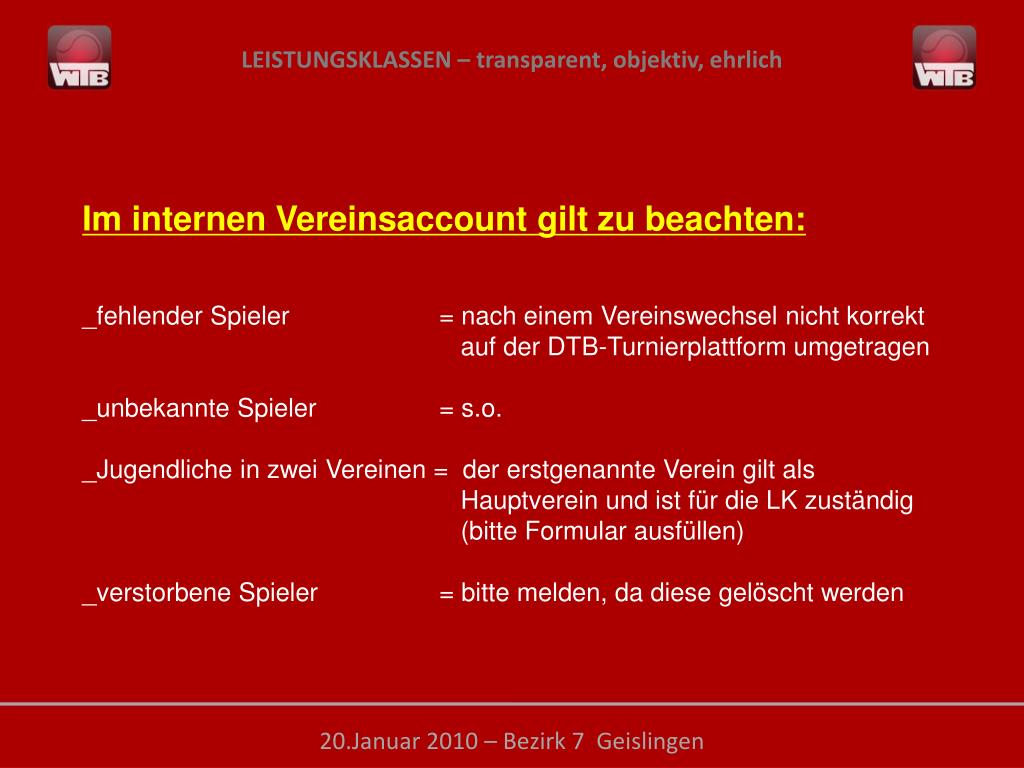 WTB

LEISTUNGSKLASSEN – transparent, objektiv, ehrlich

WTB

Im internen Vereinsaccount gilt zu beachten:

_fehlender Spieler = nach einem Vereinswechsel nicht korrekt auf der DTB-Turnierplattform umgetragen

_unbekannte Spieler = s.o.

_Jugendliche in zwei Vereinen = der erstgenannte Verein gilt als Hauptverein und ist für die LK zuständig (bitte Formular ausfüllen)

_verstorbene Spieler = bitte melden, da diese gelöscht werden

20.Januar 2010 – Bezirk 7 Geislingen